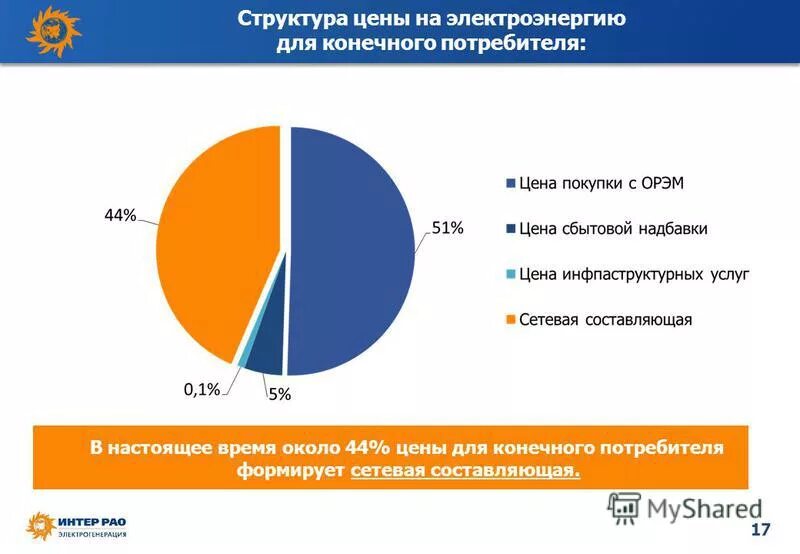 Структура цены на электроэнергию для конечного потребителя:

44%

51%

0,1%

5%

Цена покупки с ОРЭМ

Цена сбытовой надбавки

Цена инфпаструктурных услуг

Сетевая составляющая

В настоящее время около 44% цены для конечного потребителя формирует сетевая составляющая.

ИНТЕР РАО ЭЛЕКТРОГЕНЕРАЦИЯ

MyShared

17